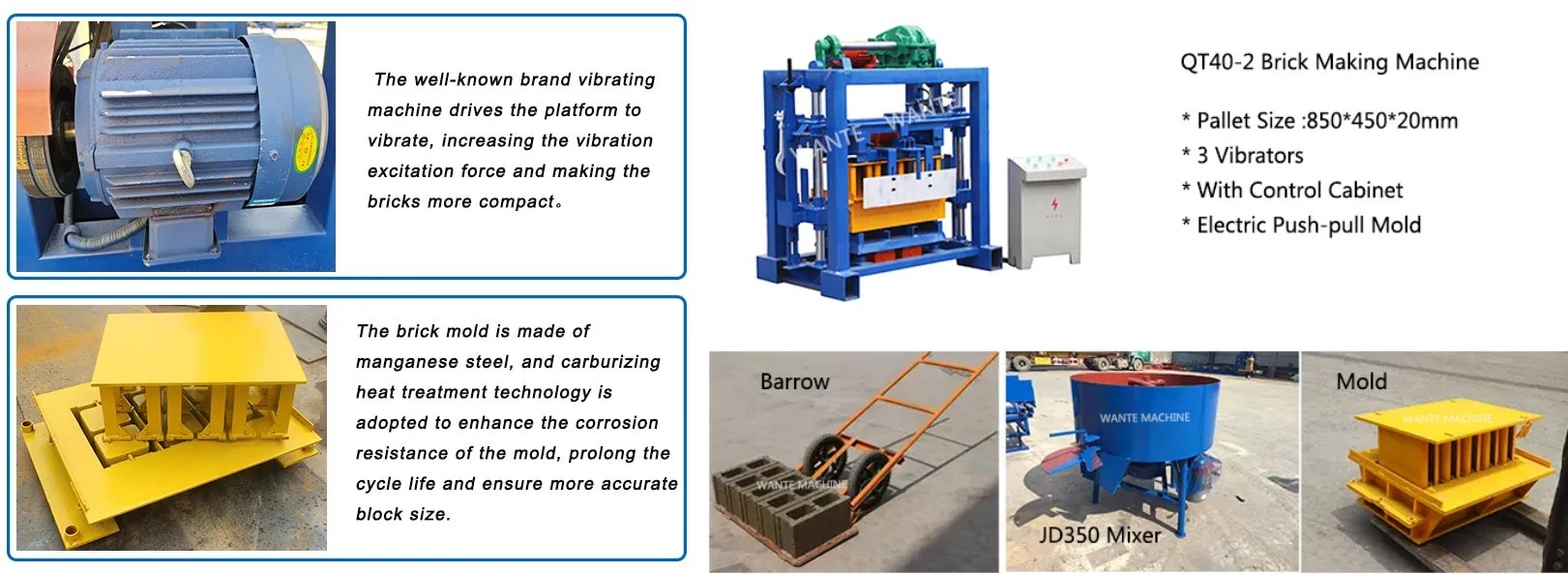 The well-known brand vibrating machine drives the platform to vibrate, increasing the vibration excitation force and making the bricks more compact。

The brick mold is made of manganese steel, and carburizing heat treatment technology is adopted to enhance the corrosion resistance of the mold, prolong the cycle life and ensure more accurate block size.

WANTE WANTE

QT40-2 Brick Making Machine

* Pallet Size :850*450*20mm
* 3 Vibrators
* With Control Cabinet
* Electric Push-pull Mold

Barrow

WANTE MACHINE

WANTE MACHINE

JD350 Mixer

Mold

WANTE MACHINE